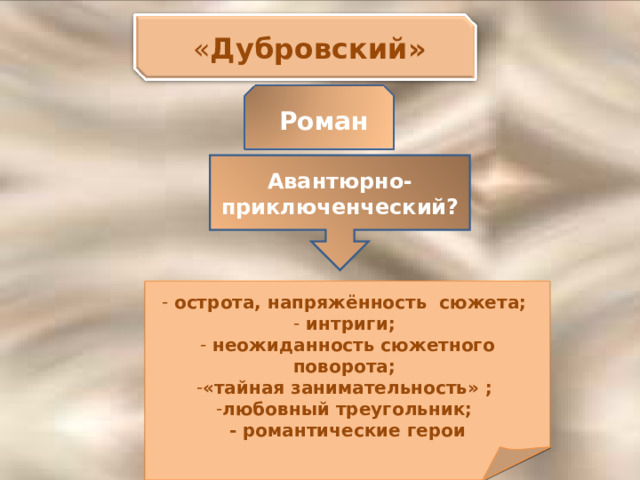 «Дубровский»

Роман

Авантюрно-приключенческий?

- острота, напряжённость сюжета;
- интриги;
- неожиданность сюжетного поворота;
-«тайная занимательность» ;
-любовный треугольник;
- романтические герои